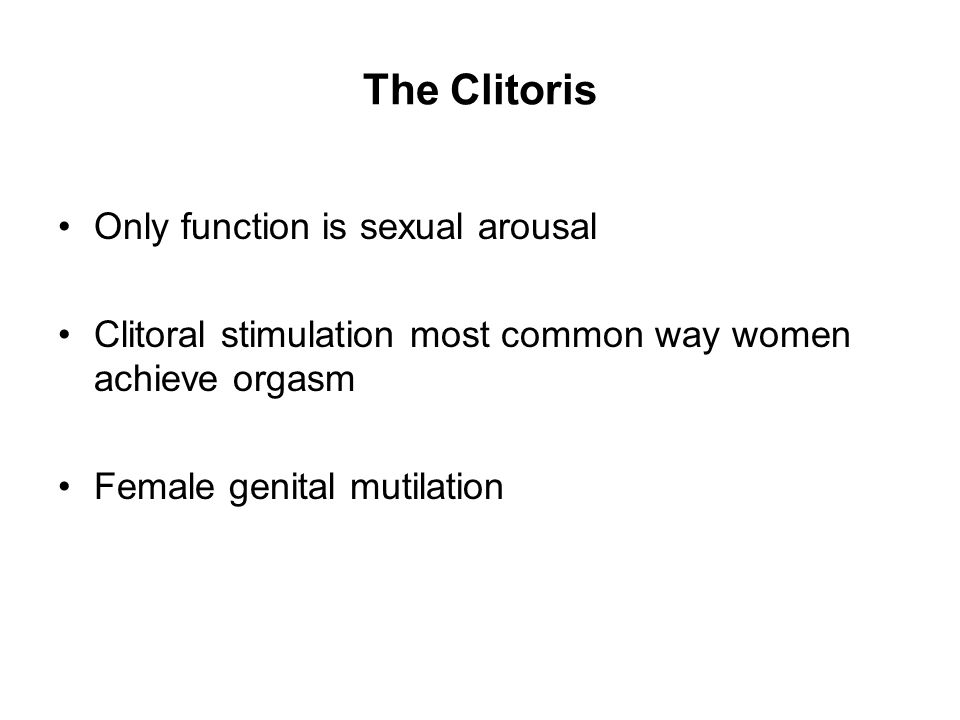 The Clitoris

• Only function is sexual arousal

• Clitoral stimulation most common way women achieve orgasm

• Female genital mutilation